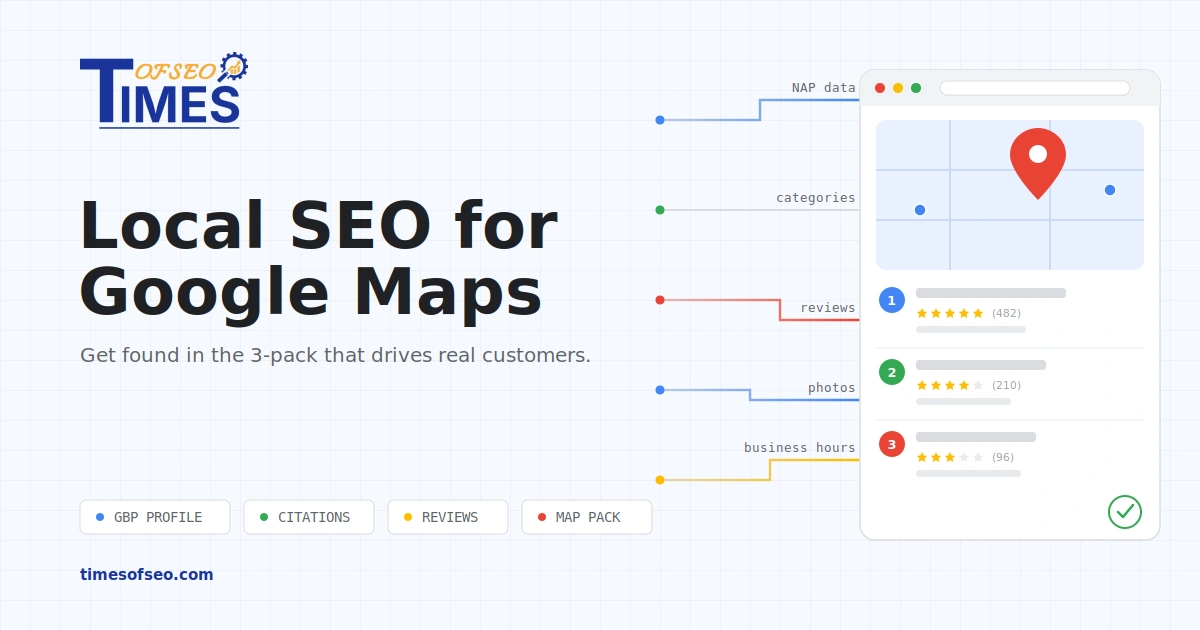 TIMES OFSEO

Local SEO for Google Maps

Get found in the 3-pack that drives real customers.

GBP PROFILE
CITATIONS
REVIEWS
MAP PACK

timesofseo.com

NAP data
categories
reviews
photos
business hours

1
(482)
2
(210)
3
(96)